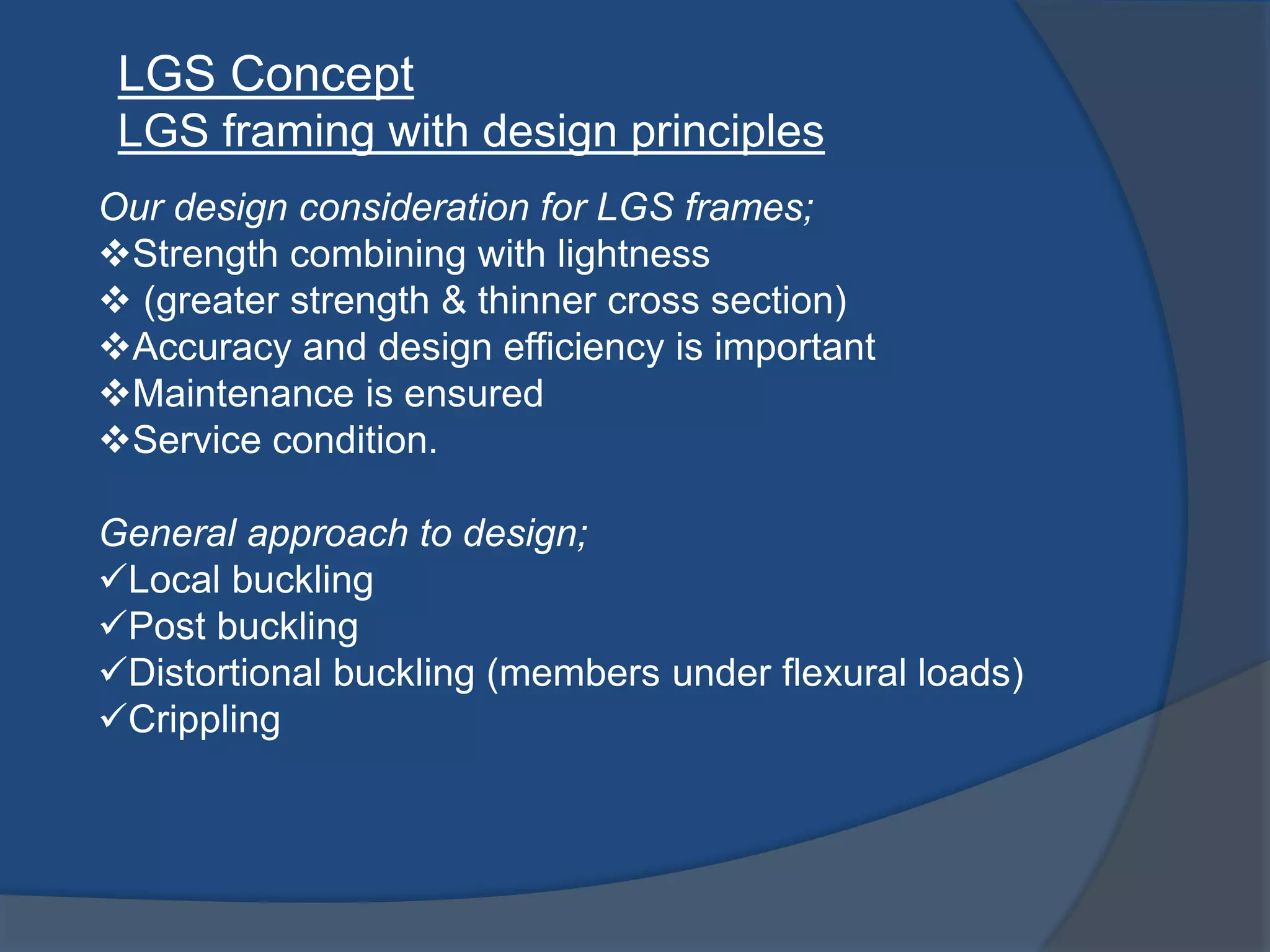 LGS Concept
LGS framing with design principles

Our design consideration for LGS frames;
❖Strength combining with lightness
❖ (greater strength & thinner cross section)
❖Accuracy and design efficiency is important
❖Maintenance is ensured
❖Service condition.

General approach to design;
✓Local buckling
✓Post buckling
✓Distortional buckling (members under flexural loads)
✓Crippling